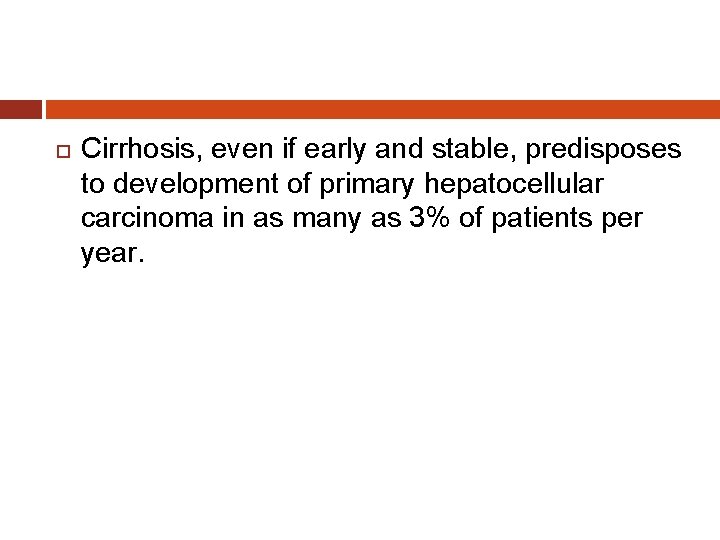 Cirrhosis, even if early and stable, predisposes to development of primary hepatocellular carcinoma in as many as 3% of patients per year.